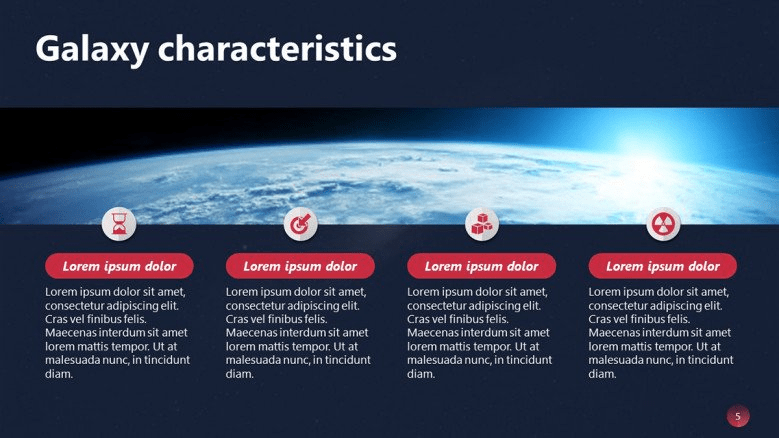 Galaxy characteristics

Lorem ipsum dolor

Lorem ipsum dolor sit amet, consectetur adipiscing elit. Cras vel finibus felis. Maecenas interdum sit amet lorem mattis tempor. Ut at malesuada nunc, in tincidunt diam.

Lorem ipsum dolor

Lorem ipsum dolor sit amet, consectetur adipiscing elit. Cras vel finibus felis. Maecenas interdum sit amet lorem mattis tempor. Ut at malesuada nunc, in tincidunt diam.

Lorem ipsum dolor

Lorem ipsum dolor sit amet, consectetur adipiscing elit. Cras vel finibus felis. Maecenas interdum sit amet lorem mattis tempor. Ut at malesuada nunc, in tincidunt diam.

Lorem ipsum dolor

Lorem ipsum dolor sit amet, consectetur adipiscing elit. Cras vel finibus felis. Maecenas interdum sit amet lorem mattis tempor. Ut at malesuada nunc, in tincidunt diam.

5